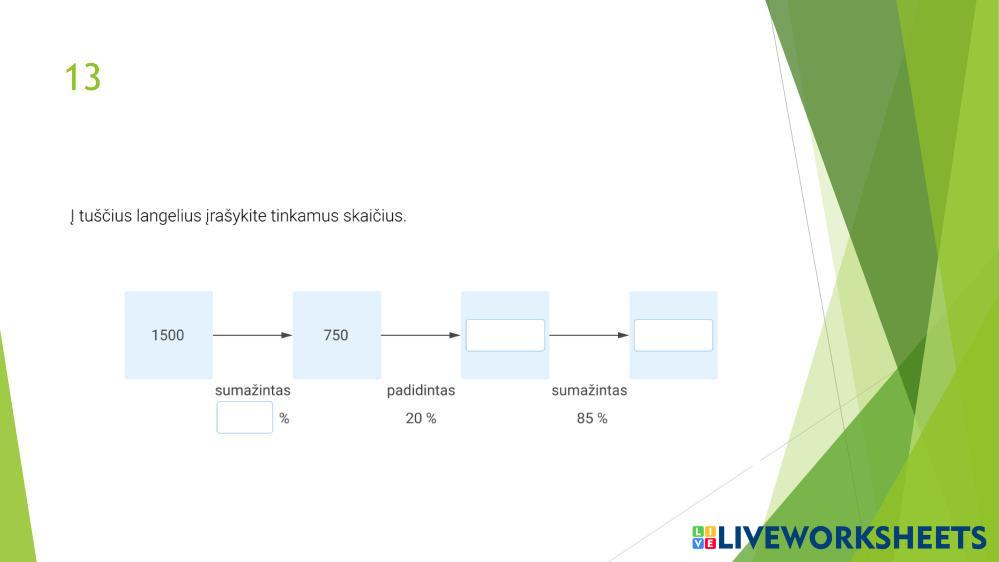 13

Į tuščius langelius įrašykite tinkamus skaičius.

1500

750

sumažintas

%

padidintas

20 %

sumažintas

85 %

LIVEWORKSHEETS